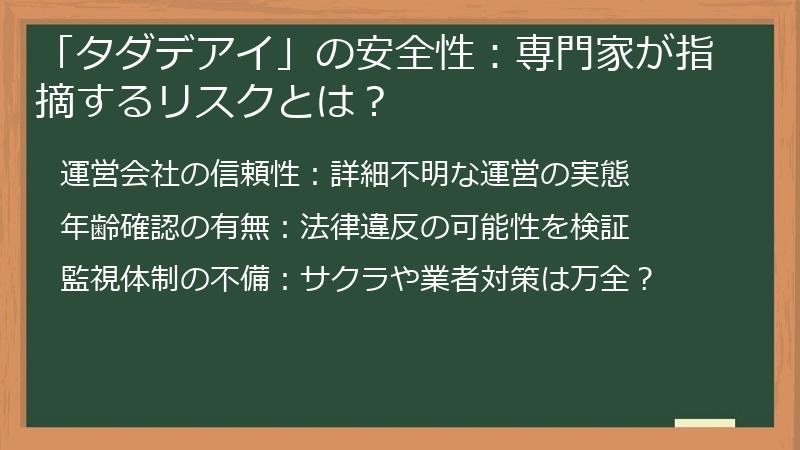 「タダデアイ」の安全性：専門家が指摘するリスクとは？

運営会社の信頼性：詳細不明な運営の実態

年齢確認の有無：法律違反の可能性を検証

監視体制の不備：サクラや業者対策は万全？